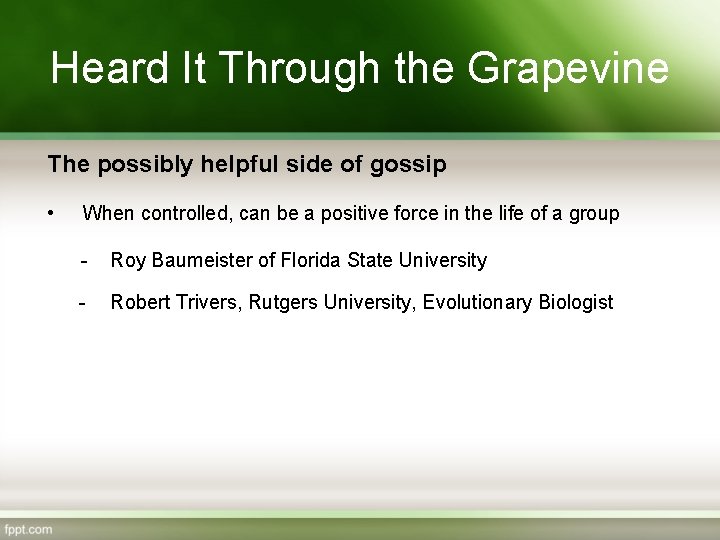 Heard It Through the Grapevine

The possibly helpful side of gossip

• When controlled, can be a positive force in the life of a group

- Roy Baumeister of Florida State University

- Robert Trivers, Rutgers University, Evolutionary Biologist

fppt.com